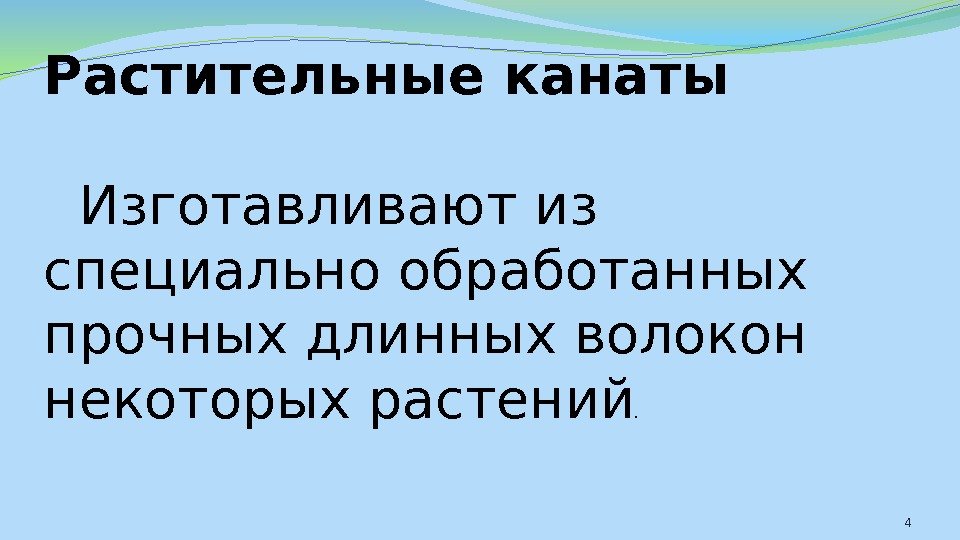 Растительные канаты

Изготавливают из специально обработанных прочных длинных волокон некоторых растений.

4